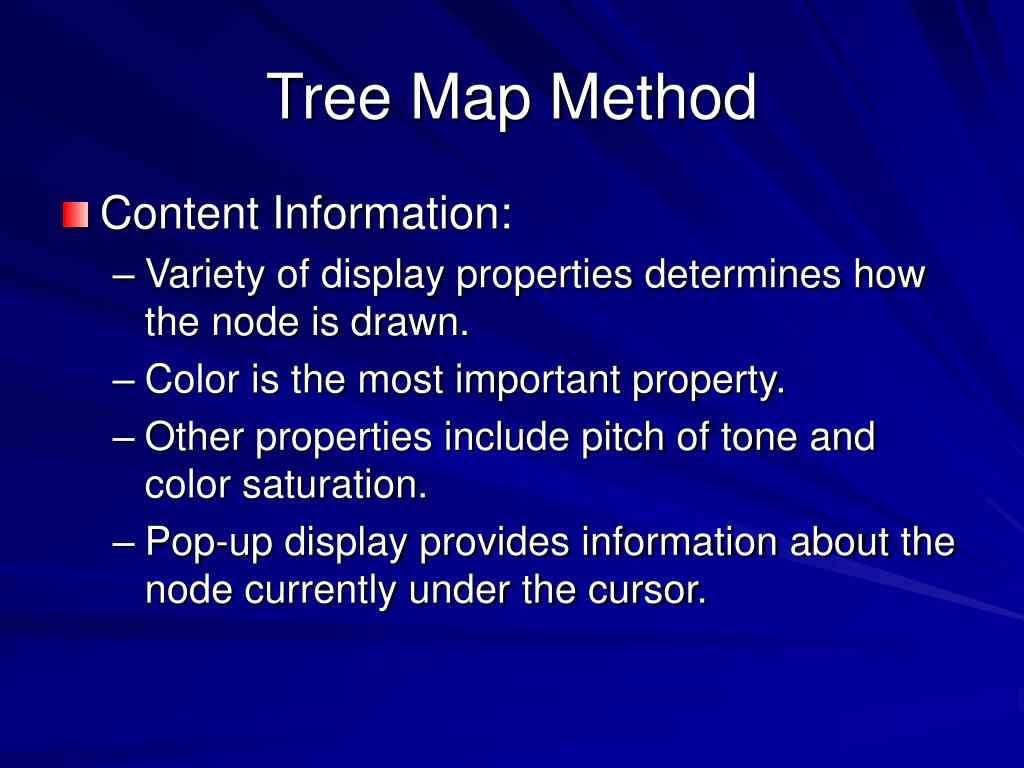 Tree Map Method

Content Information:

– Variety of display properties determines how the node is drawn.
– Color is the most important property.
– Other properties include pitch of tone and color saturation.
– Pop-up display provides information about the node currently under the cursor.